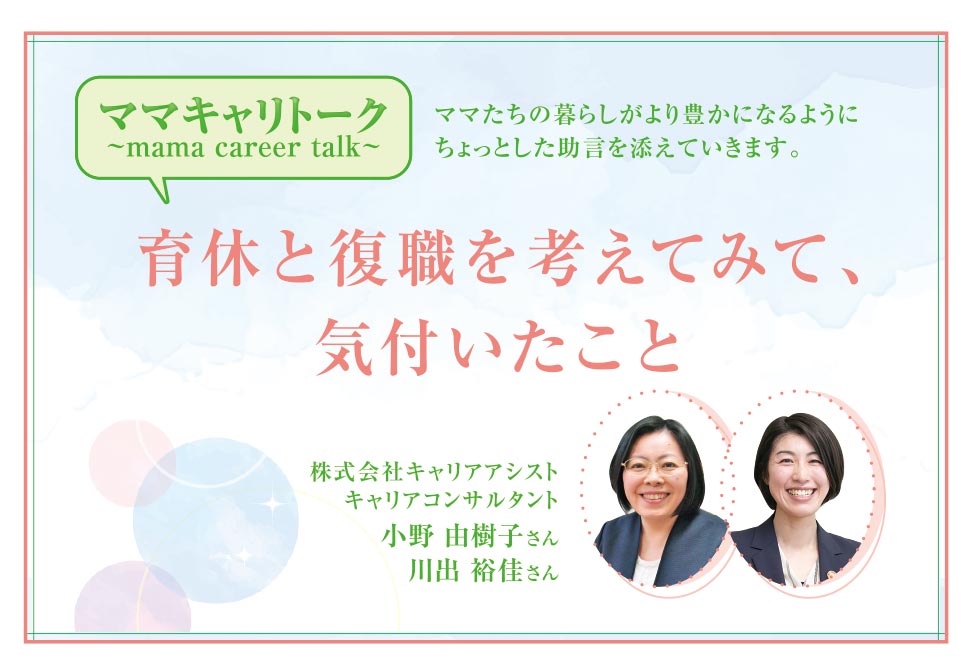 ママキャリトーク
~mama career talk~

ママたちの暮らしがより豊かになるように
ちょっとした助言を添えていきます。

育休と復職を考えてみて、
気付いたこと

株式会社キャリアアシスト
キャリアコンサルタント
小野 由樹子さん
川出 裕佳さん